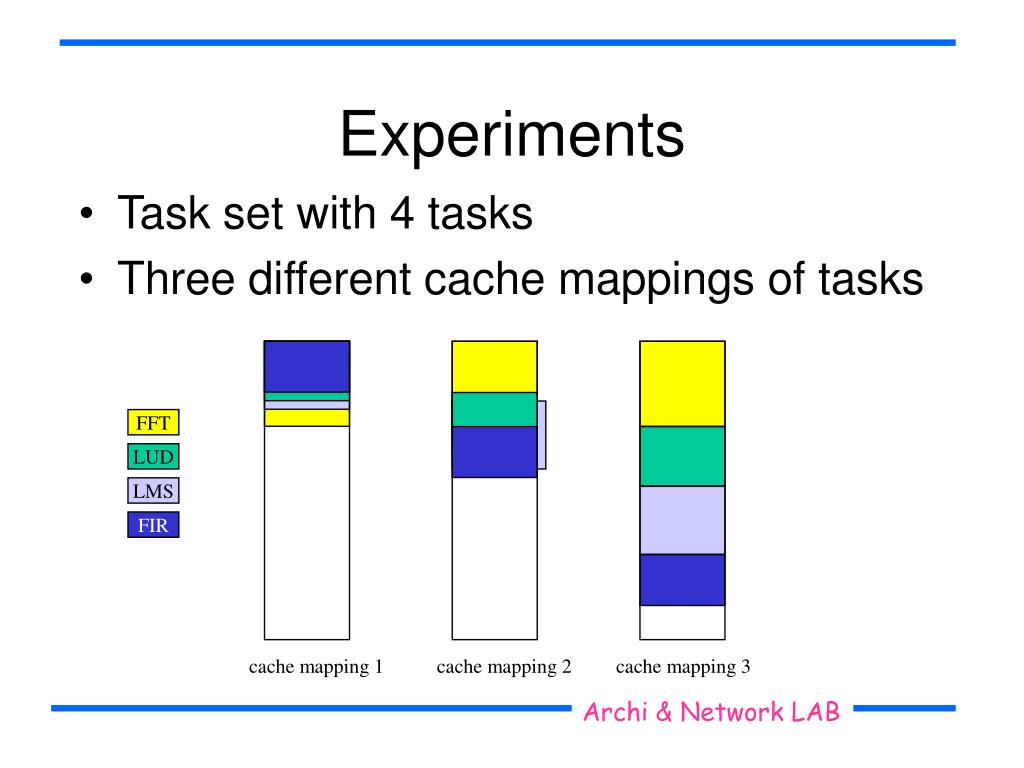 Experiments

• Task set with 4 tasks
• Three different cache mappings of tasks

FFT
LUD
LMS
FIR

cache mapping 1
cache mapping 2
cache mapping 3

Archi & Network LAB